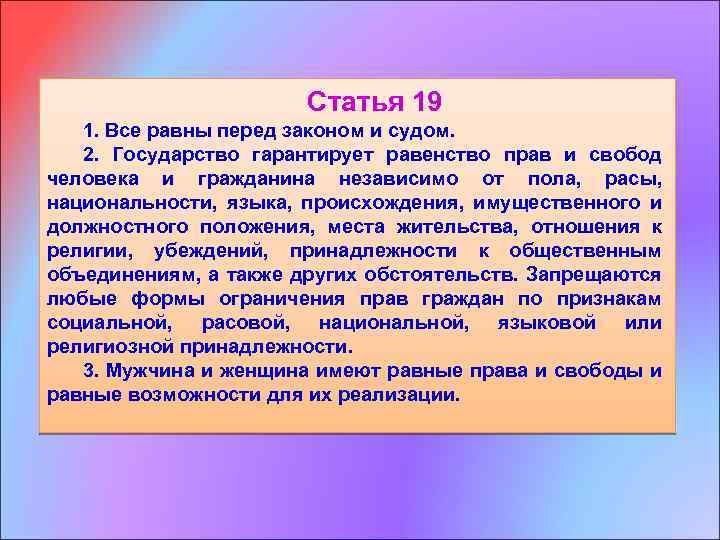 Статья 19

1. Все равны перед законом и судом.

2. Государство гарантирует равенство прав и свобод человека и гражданина независимо от пола, расы, национальности, языка, происхождения, имущественного и должностного положения, места жительства, отношения к религии, убеждений, принадлежности к общественным объединениям, а также других обстоятельств. Запрещаются любые формы ограничения прав граждан по признакам социальной, расовой, национальной, языковой или религиозной принадлежности.

3. Мужчина и женщина имеют равные права и свободы и равные возможности для их реализации.